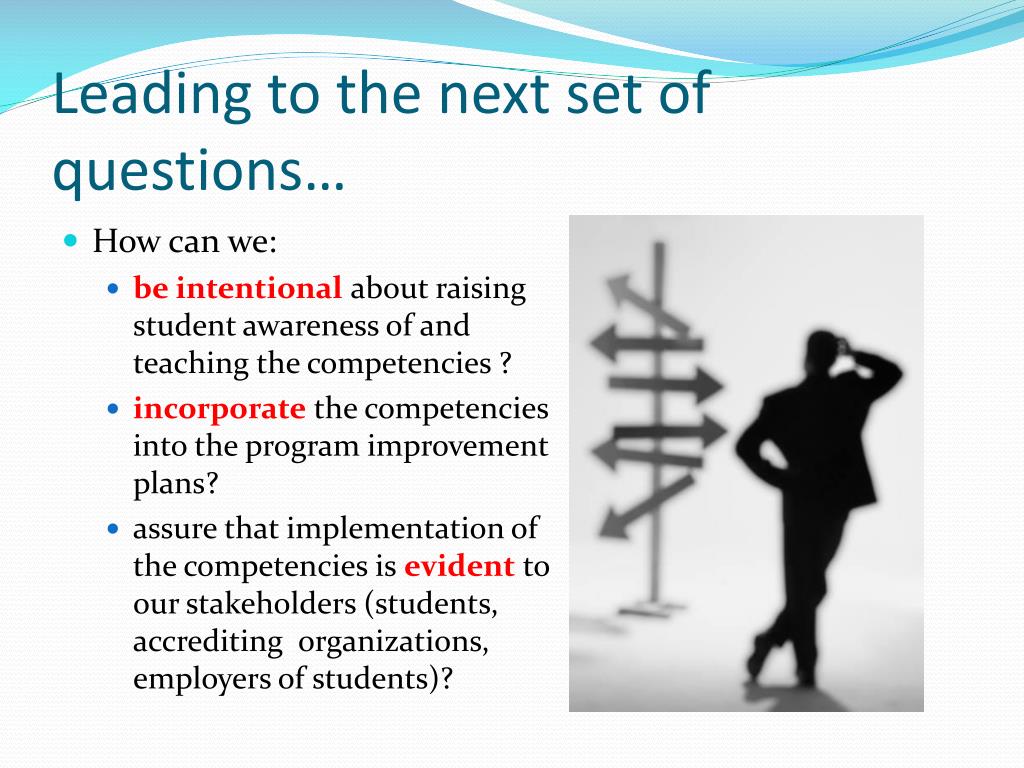 Leading to the next set of questions…

How can we:

be intentional about raising student awareness of and teaching the competencies ?

incorporate the competencies into the program improvement plans?

assure that implementation of the competencies is evident to our stakeholders (students, accrediting  organizations, employers of students)?